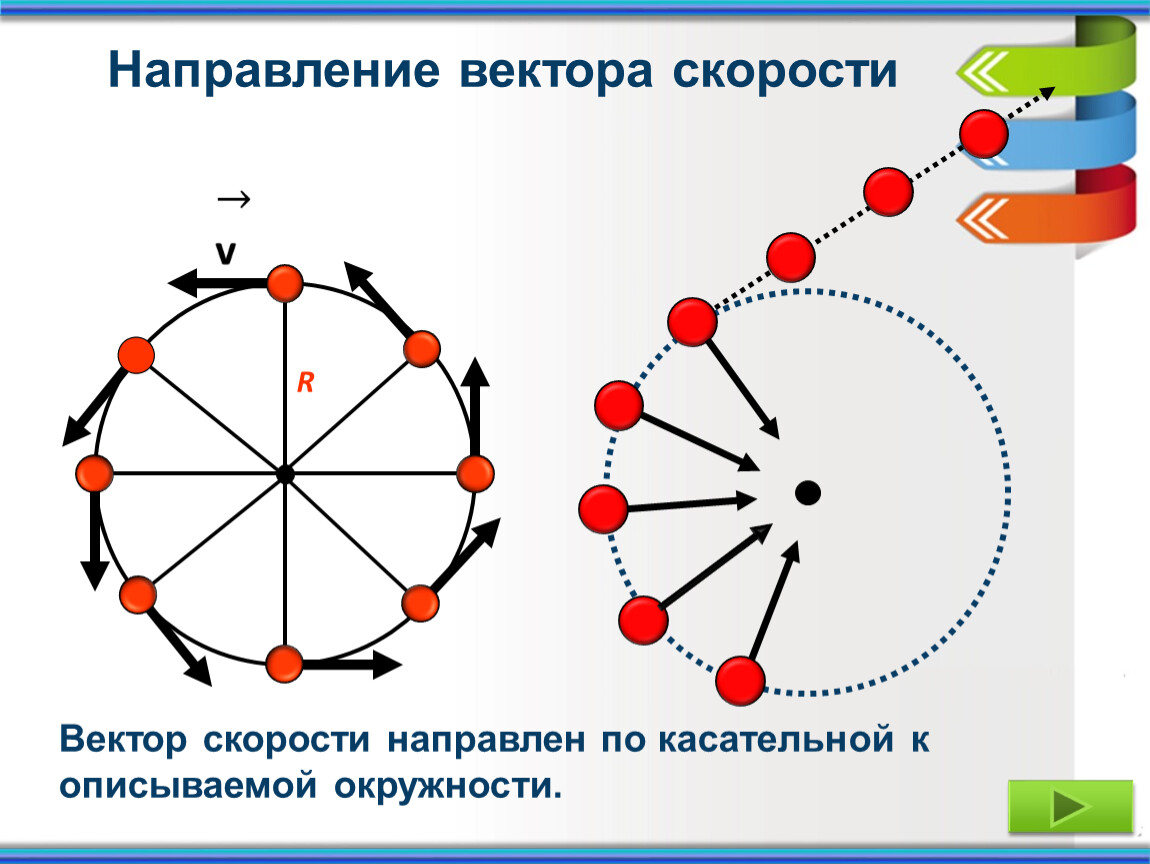 Направление вектора скорости

$\vec{v}$

R

Вектор скорости направлен по касательной к описываемой окружности.